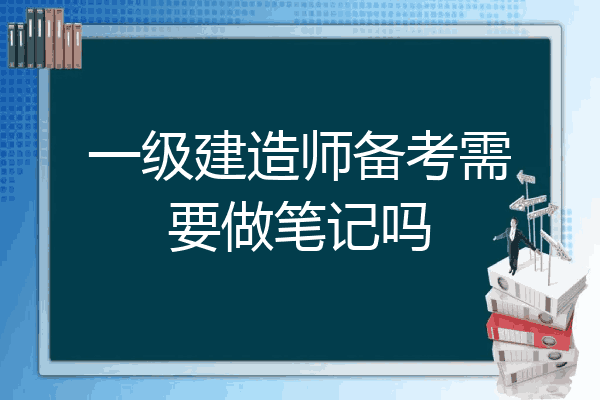 一级建造师备考需要做笔记吗